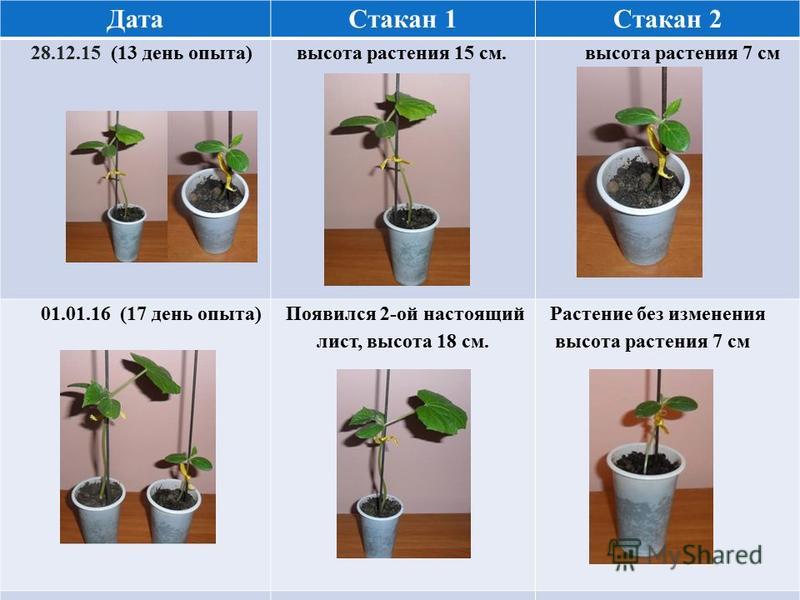 | Дата | Стакан 1 | Стакан 2 |
|---|---|---|
| 28.12.15 (13 день опыта) | высота растения 15 см. | высота растения 7 см |
| 01.01.16 (17 день опыта) | Появился 2-ой настоящий лист, высота 18 см. | Растение без изменения высота растения 7 см |

MyShared